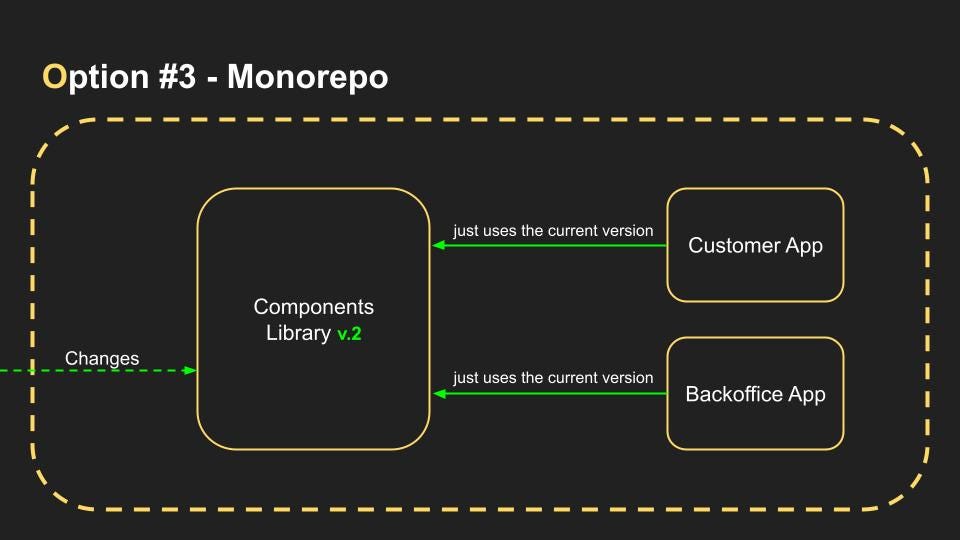 Option #3 - Monorepo

Changes

Components Library v.2

just uses the current version

Customer App

just uses the current version

Backoffice App